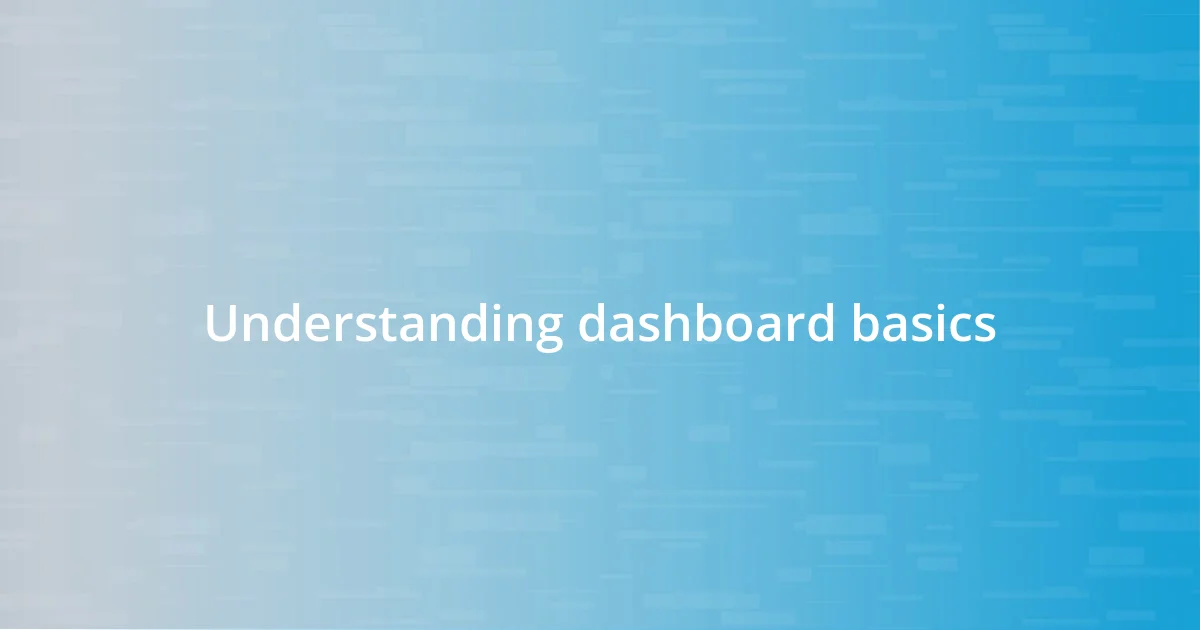 Understanding dashboard basics